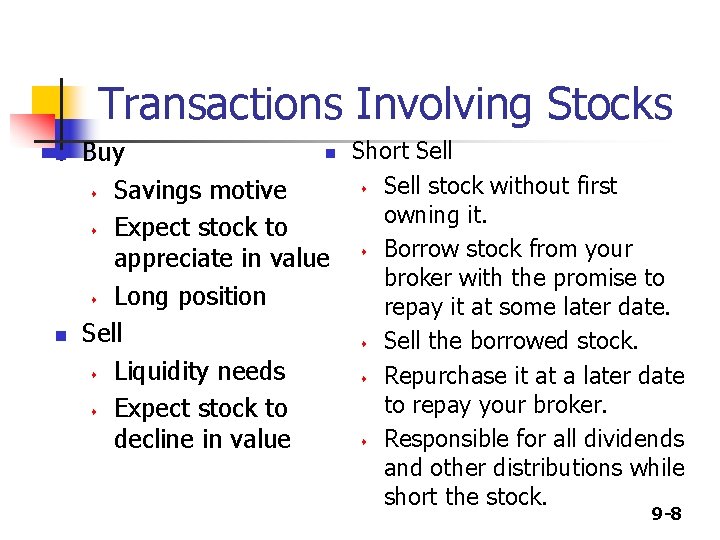 Transactions Involving Stocks

Buy
Savings motive
Expect stock to appreciate in value
Long position

Sell
Liquidity needs
Expect stock to decline in value

Short Sell
Sell stock without first owning it.
Borrow stock from your broker with the promise to repay it at some later date.
Sell the borrowed stock.
Repurchase it at a later date to repay your broker.
Responsible for all dividends and other distributions while short the stock.

9-8